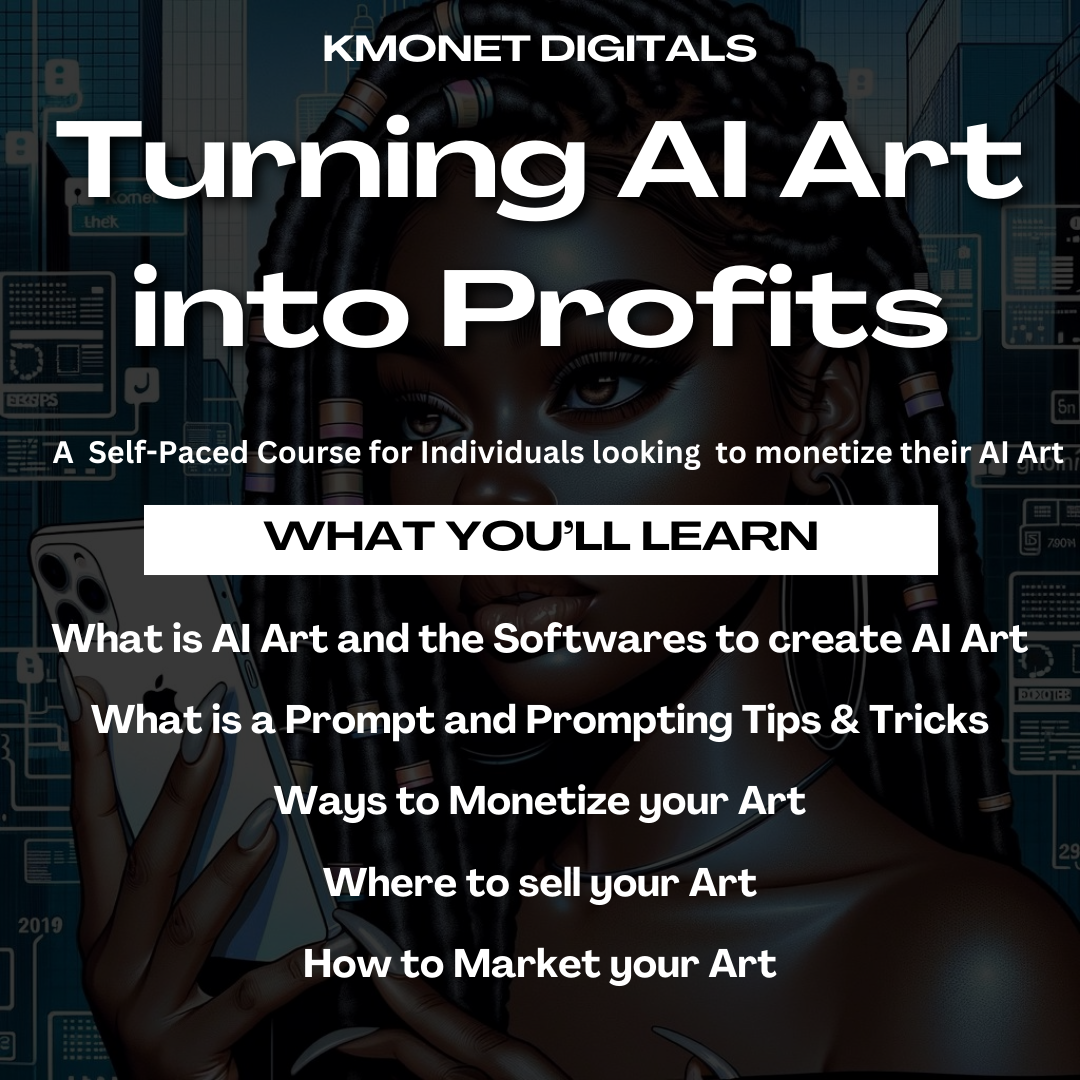 KMONET DIGITALS

Turning AI Art into Profits

A Self-Paced Course for Individuals looking to monetize their AI Art

WHAT YOU'LL LEARN

What is AI Art and the Softwares to create AI Art

What is a Prompt and Prompting Tips & Tricks

Ways to Monetize your Art

Where to sell your Art

How to Market your Art